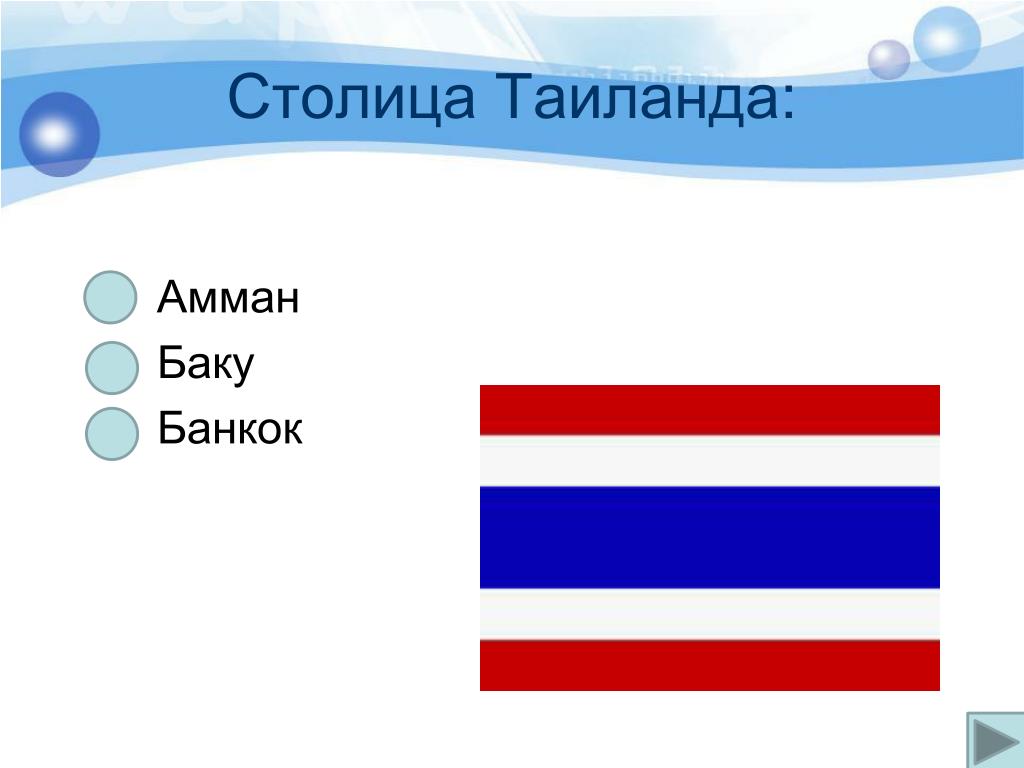 Столица Таиланда:

Амман
Баку
Банкок